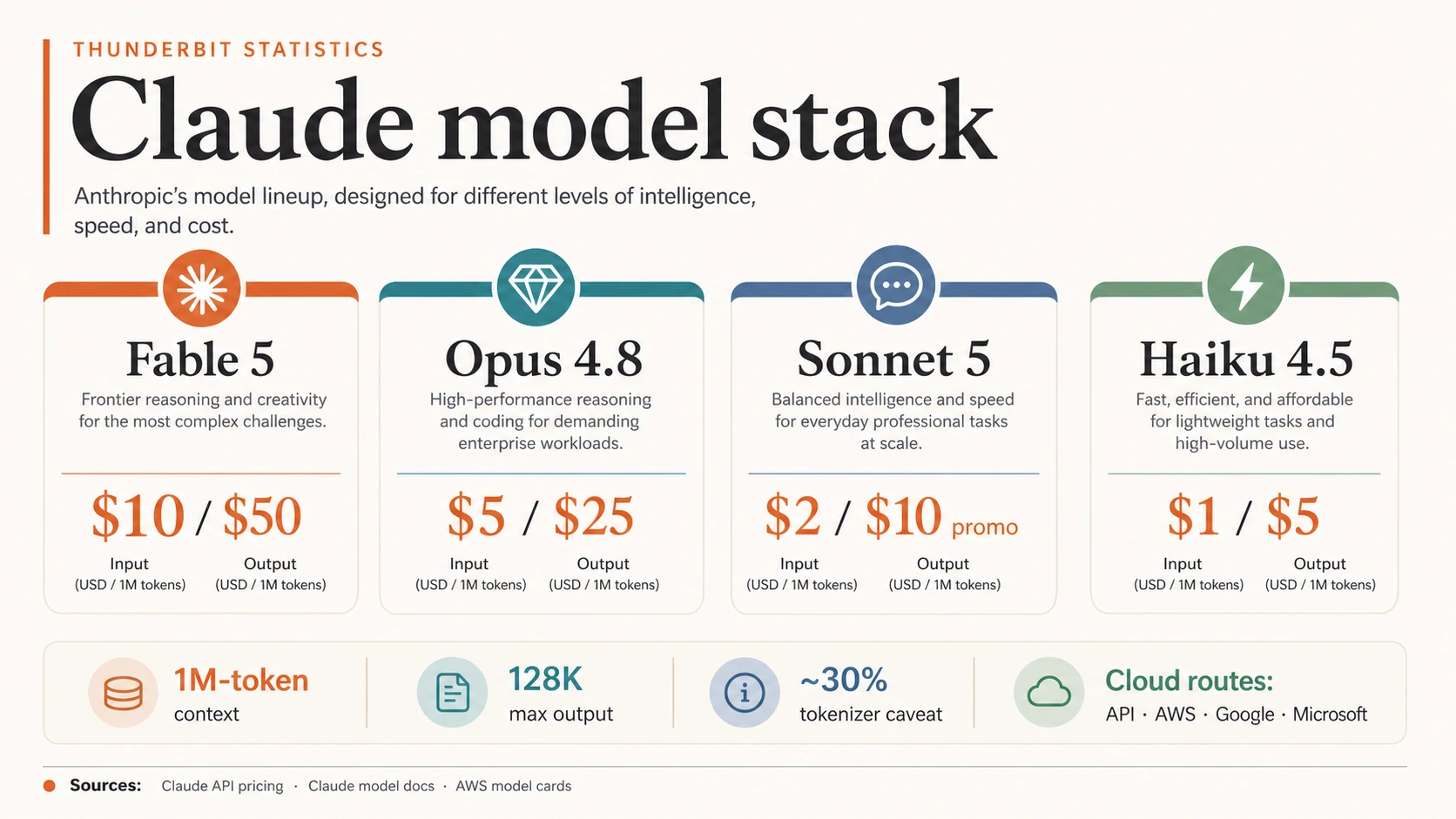 THUNDERBIT STATISTICS

Claude model stack

Anthropic's model lineup, designed for different levels of intelligence, speed, and cost.

Fable 5

Frontier reasoning and creativity for the most complex challenges.

\$10 / \$50

Input (USD / 1M tokens) Output (USD / 1M tokens)

Opus 4.8

High-performance reasoning and coding for demanding enterprise workloads.

\$5 / \$25

Input (USD / 1M tokens) Output (USD / 1M tokens)

Sonnet 5

Balanced intelligence and speed for everyday professional tasks at scale.

\$2 / \$10 promo

Input (USD / 1M tokens) Output (USD / 1M tokens)

Haiku 4.5

Fast, efficient, and affordable for lightweight tasks and high-volume use.

\$1 / \$5

Input (USD / 1M tokens) Output (USD / 1M tokens)

1M-token context

128K max output

~30% tokenizer caveat

Cloud routes: API · AWS · Google · Microsoft

Sources: Claude API pricing · Claude model docs · AWS model cards